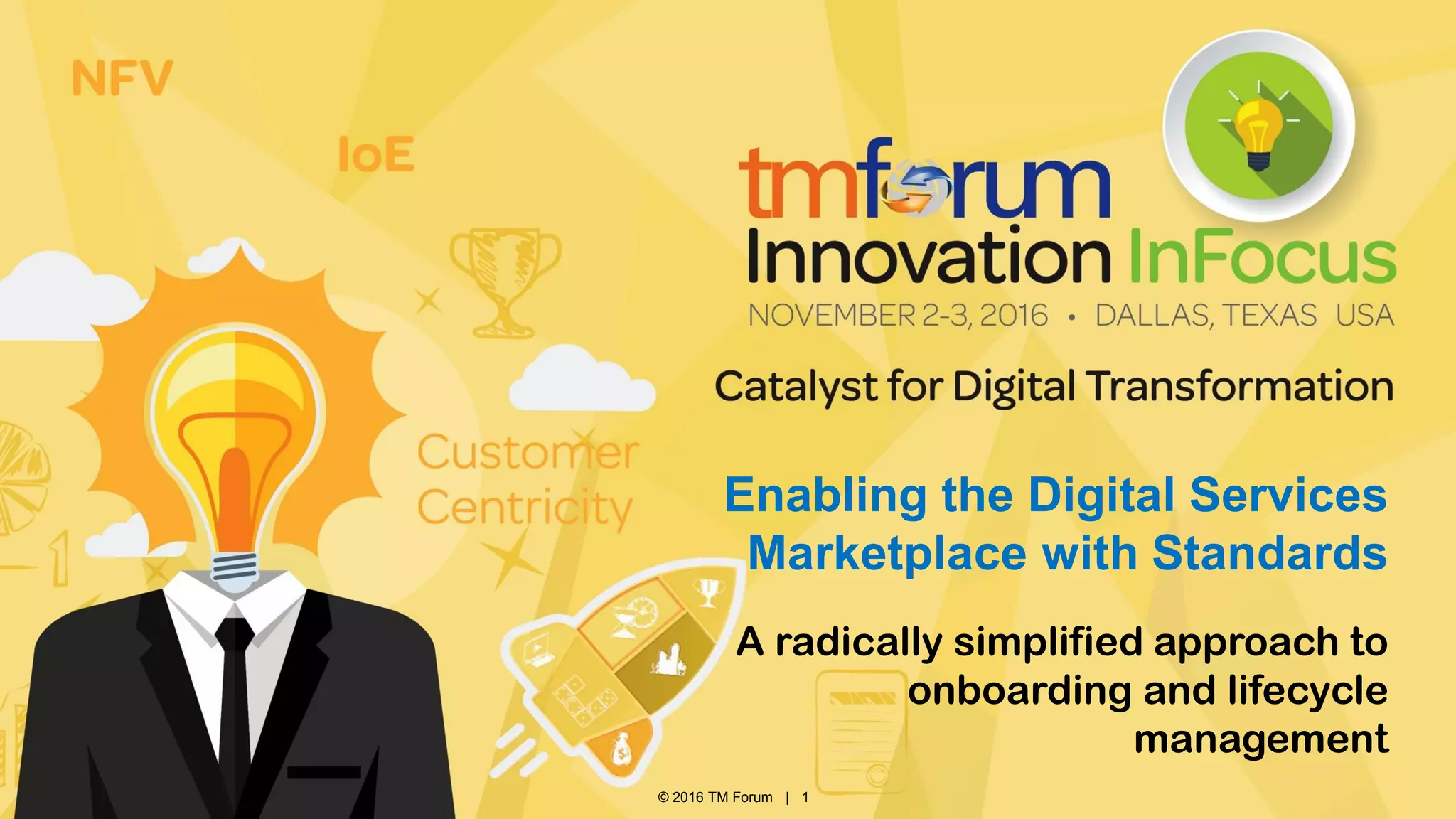 NFV

IoE

Customer Centricity

tmforum

Innovation InFocus

NOVEMBER 2-3, 2016 • DALLAS, TEXAS USA

Catalyst for Digital Transformation

Enabling the Digital Services Marketplace with Standards

A radically simplified approach to onboarding and lifecycle management

© 2016 TM Forum | 1